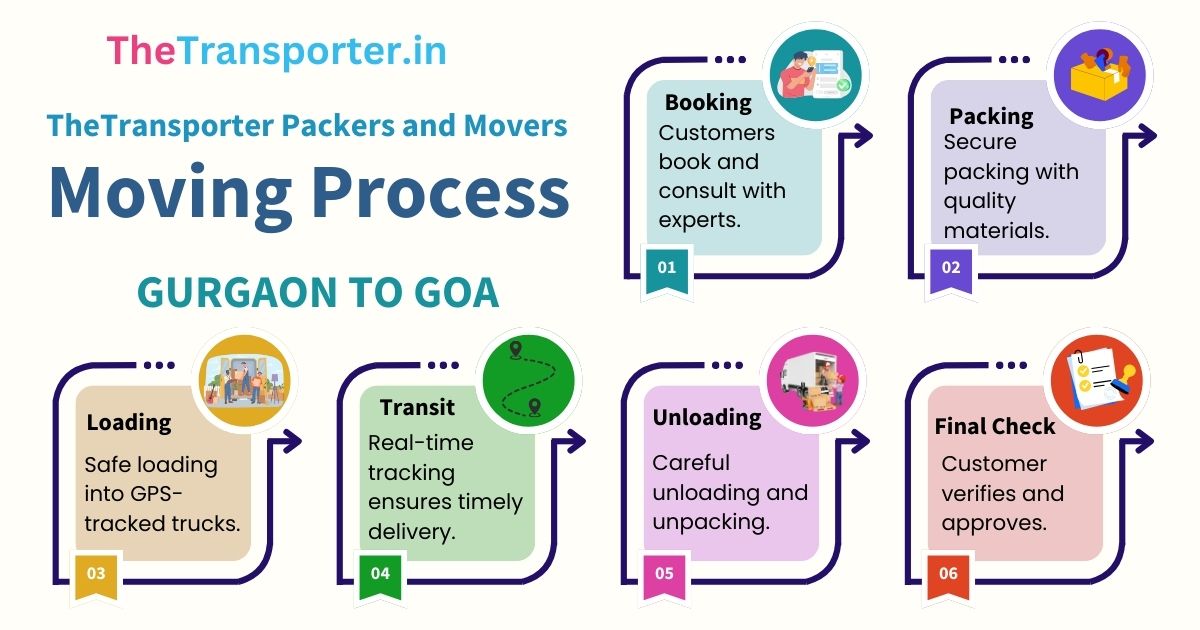 TheTransporter.in

TheTransporter Packers and Movers

Moving Process

GURGAON TO GOA

Booking
Customers book and consult with experts.
01

Packing
Secure packing with quality materials.
02

Loading
Safe loading into GPS-tracked trucks.
03

Transit
Real-time tracking ensures timely delivery.
04

Unloading
Careful unloading and unpacking.
05

Final Check
Customer verifies and approves.
06